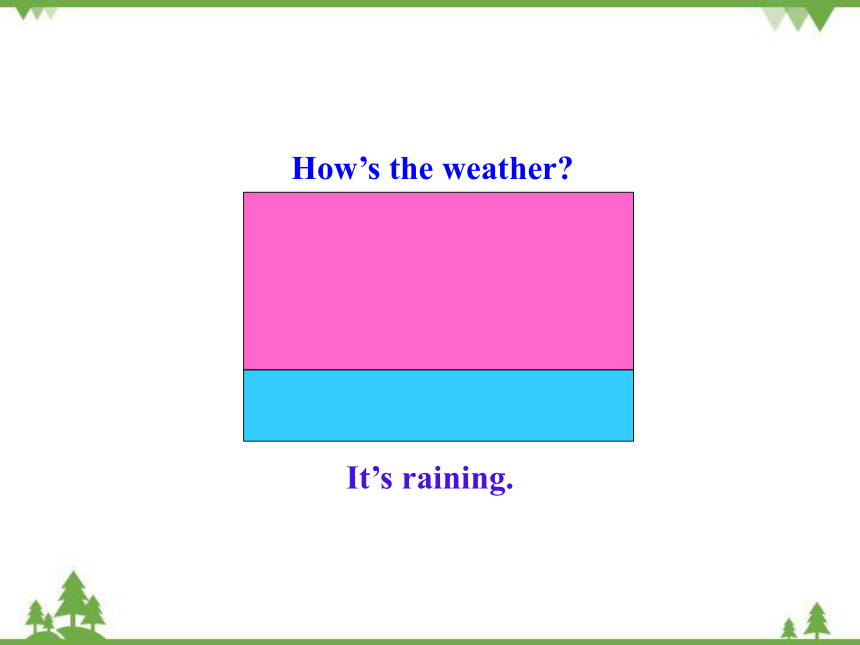 How’s the weather?

It’s raining.